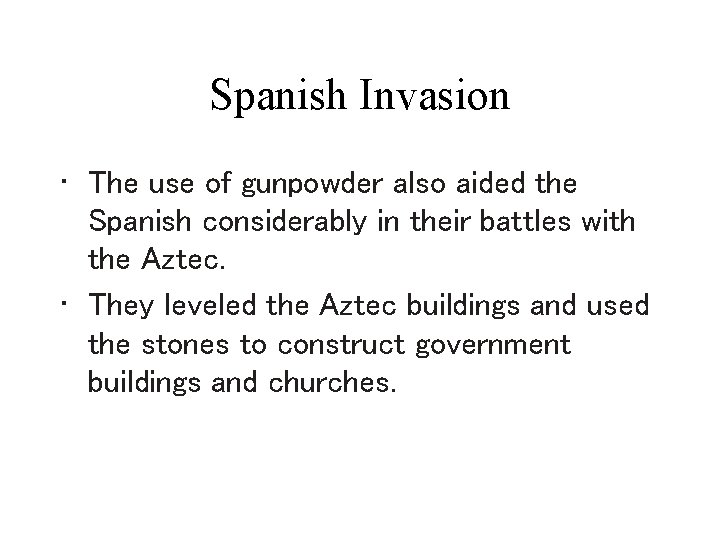 Spanish Invasion

• The use of gunpowder also aided the Spanish considerably in their battles with the Aztec.

• They leveled the Aztec buildings and used the stones to construct government buildings and churches.